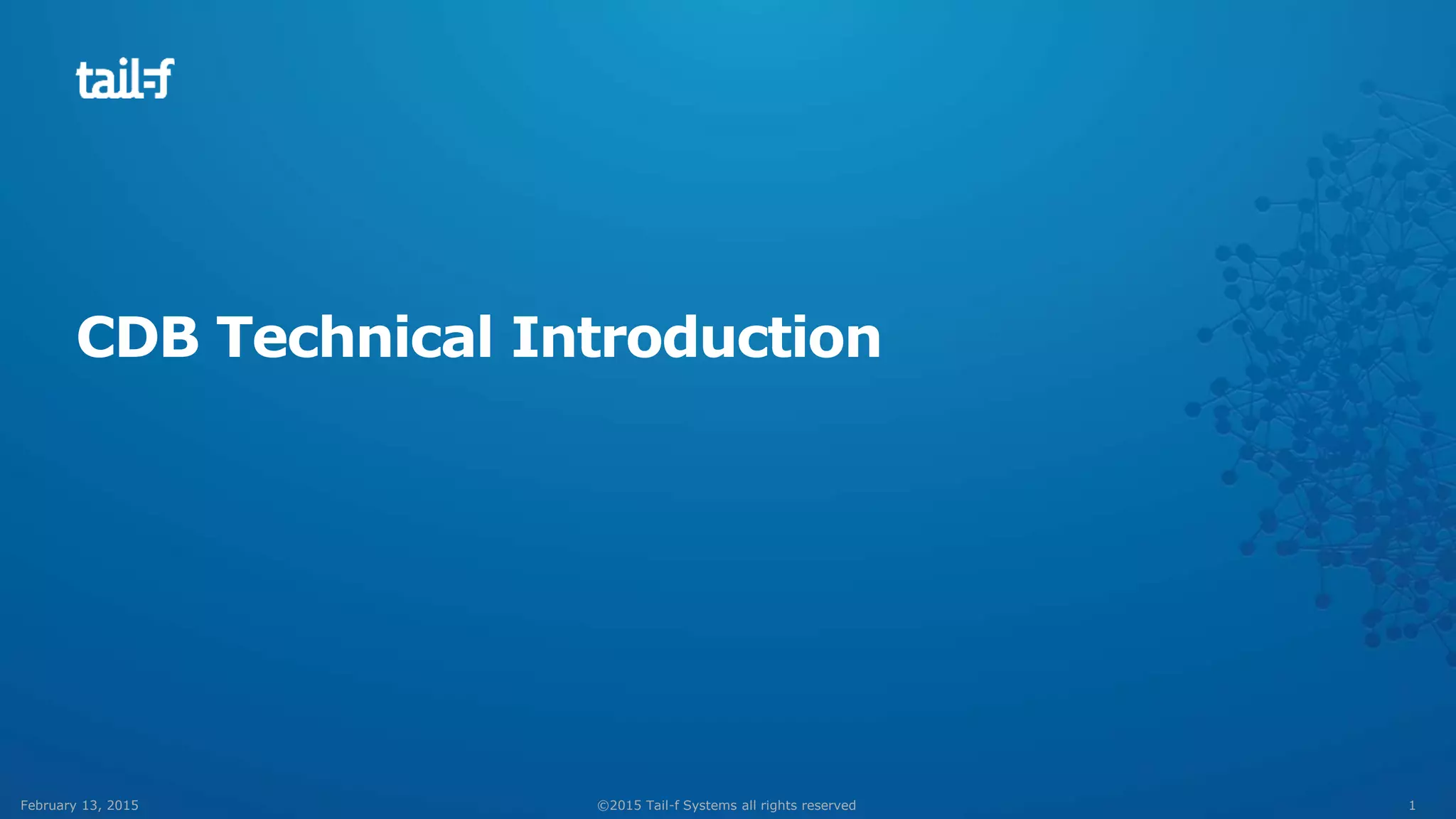 tail-f

CDB Technical Introduction

February 13, 2015

©2015 Tail-f Systems all rights reserved

1